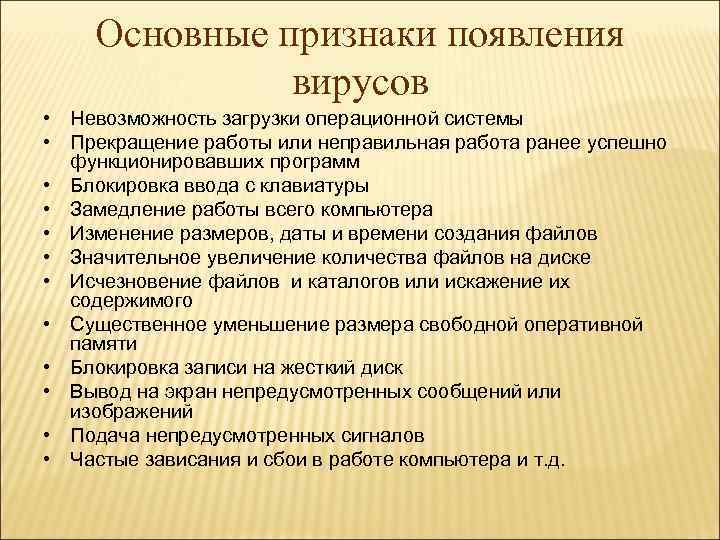 Основные признаки появления вирусов

• Невозможность загрузки операционной системы
• Прекращение работы или неправильная работа ранее успешно функционировавших программ
• Блокировка ввода с клавиатуры
• Замедление работы всего компьютера
• Изменение размеров, даты и времени создания файлов
• Значительное увеличение количества файлов на диске
• Исчезновение файлов и каталогов или искажение их содержимого
• Существенное уменьшение размера свободной оперативной памяти
• Блокировка записи на жесткий диск
• Вывод на экран непредусмотренных сообщений или изображений
• Подача непредусмотренных сигналов
• Частые зависания и сбои в работе компьютера и т.д.